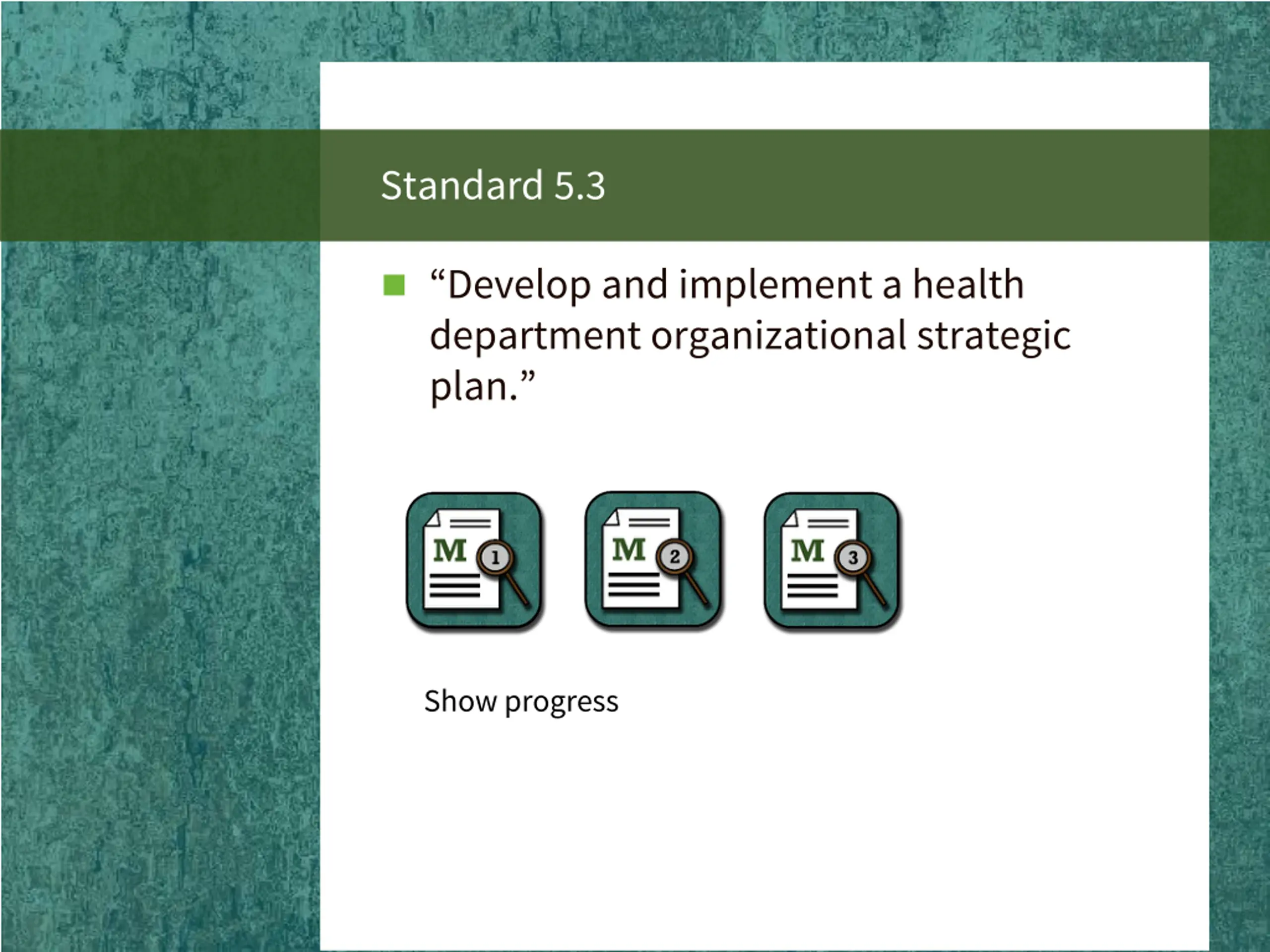 Standard 5.3

“Develop and implement a health department organizational strategic plan.”

M 1

M 2

M 3

Show progress